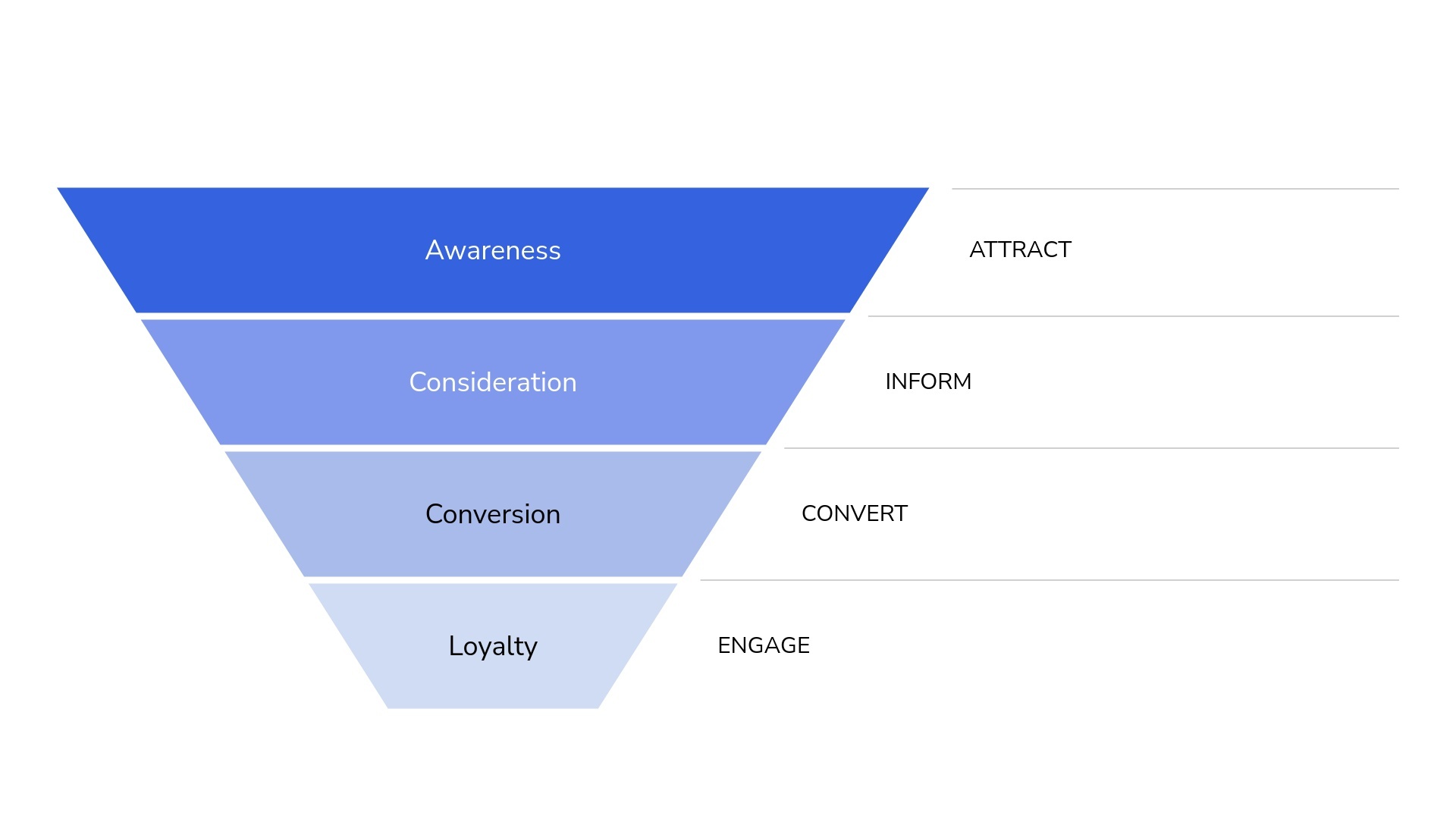 Awareness

ATTRACT

Consideration

INFORM

Conversion

CONVERT

Loyalty

ENGAGE